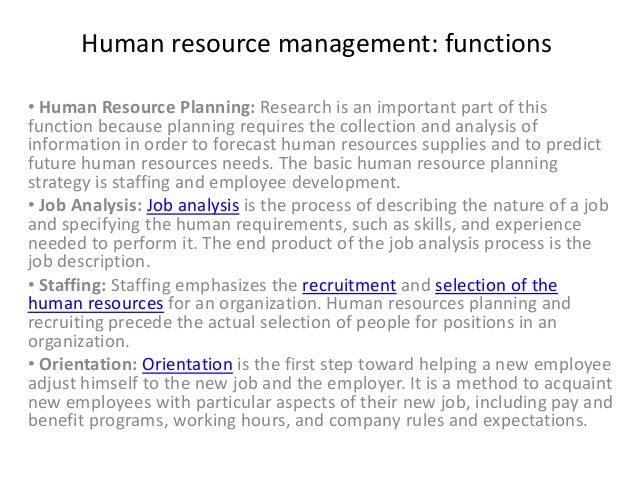 Human resource management: functions

• Human Resource Planning: Research is an important part of this function because planning requires the collection and analysis of information in order to forecast human resources supplies and to predict future human resources needs. The basic human resource planning strategy is staffing and employee development.

• Job Analysis: Job analysis is the process of describing the nature of a job and specifying the human requirements, such as skills, and experience needed to perform it. The end product of the job analysis process is the job description.

• Staffing: Staffing emphasizes the recruitment and selection of the human resources for an organization. Human resources planning and recruiting precede the actual selection of people for positions in an organization.

• Orientation: Orientation is the first step toward helping a new employee adjust himself to the new job and the employer. It is a method to acquaint new employees with particular aspects of their new job, including pay and benefit programs, working hours, and company rules and expectations.